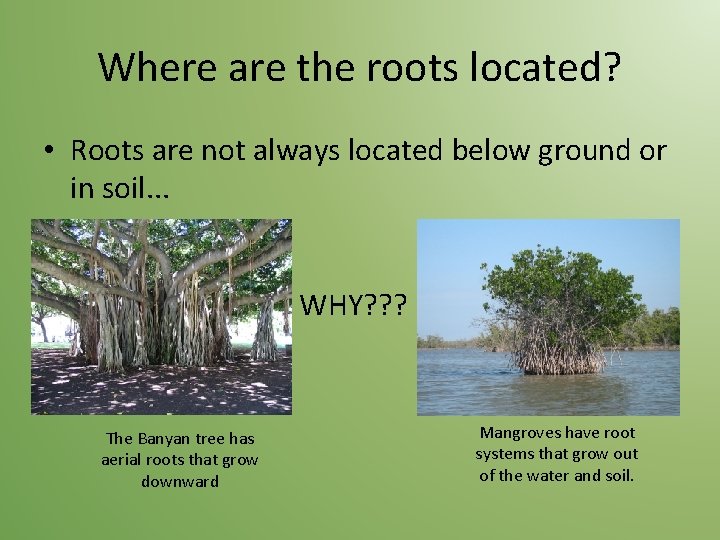 Where are the roots located?

• Roots are not always located below ground or in soil...

WHY???

The Banyan tree has aerial roots that grow downward

Mangroves have root systems that grow out of the water and soil.